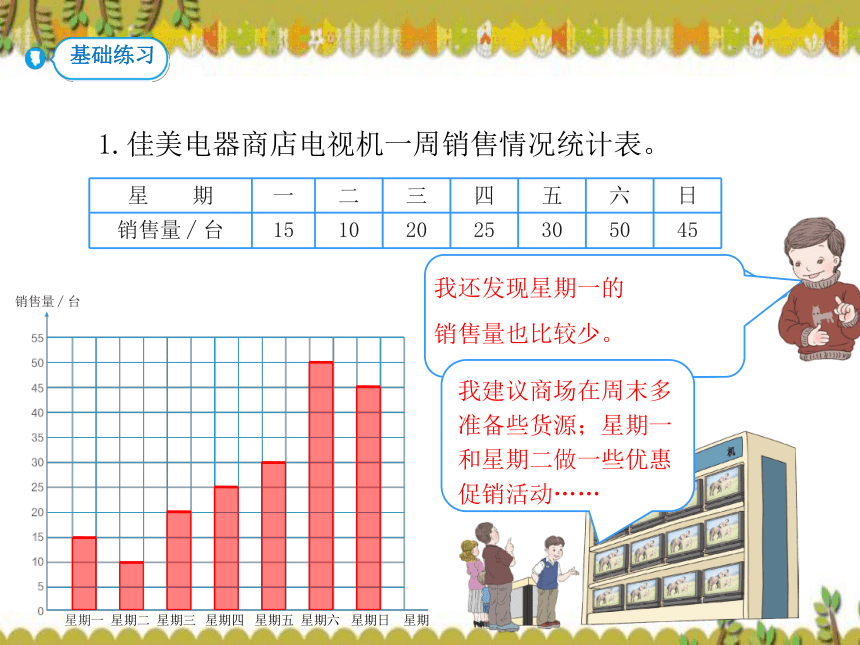 基础练习

1. 佳美电器商店电视机一周销售情况统计表。

| 星　　期 | 一 | 二 | 三 | 四 | 五 | 六 | 日 |
|---|---|---|---|---|---|---|---|
| 销售量 / 台 | 15 | 10 | 20 | 25 | 30 | 50 | 45 |

我还发现星期一的销售量也比较少。

我建议商场在周末多准备些货源；星期一和星期二做一些优惠促销活动……

销售量 / 台
55
50
45
40
35
30
25
20
15
10
5
0
星期一 星期二 星期三 星期四 星期五 星期六 星期日 星期

机